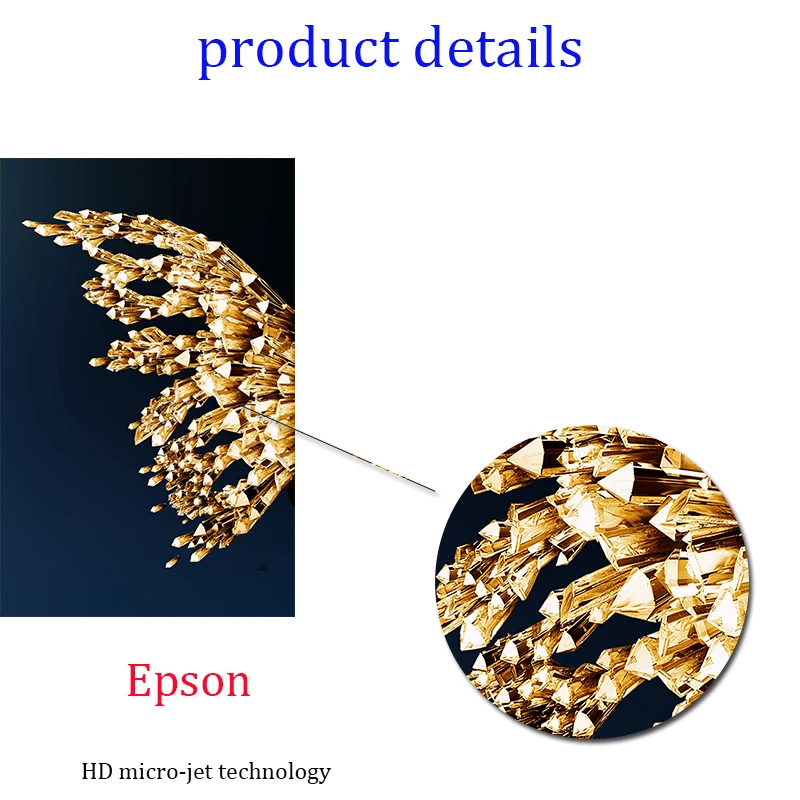 product details

Epson

HD micro-jet technology